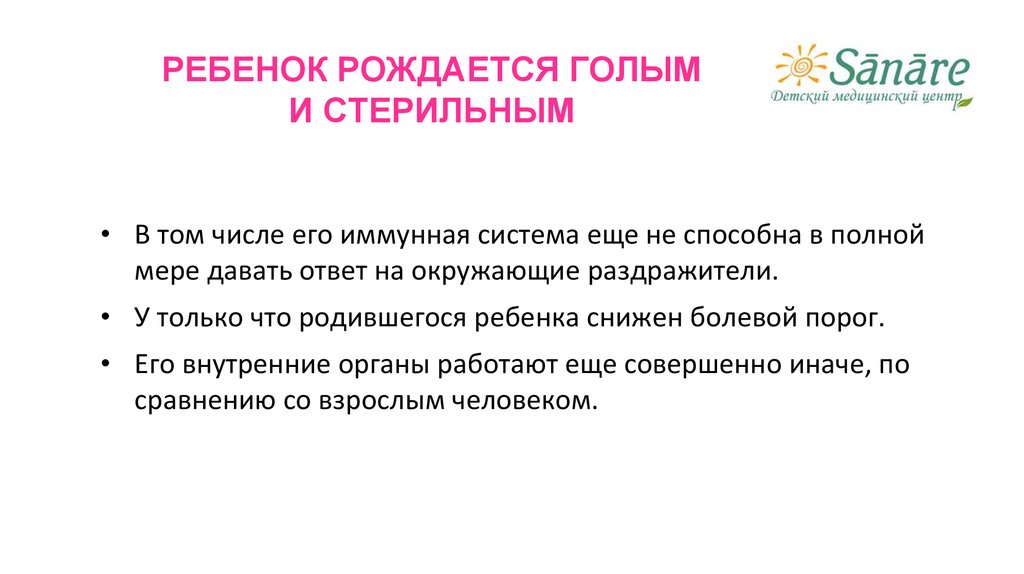 РЕБЕНОК РОЖДАЕТСЯ ГОЛЫМ И СТЕРИЛЬНЫМ

Sānāre
Детский медицинский центр

• В том числе его иммунная система еще не способна в полной мере давать ответ на окружающие раздражители.

• У только что родившегося ребенка снижен болевой порог.

• Его внутренние органы работают еще совершенно иначе, по сравнению со взрослым человеком.